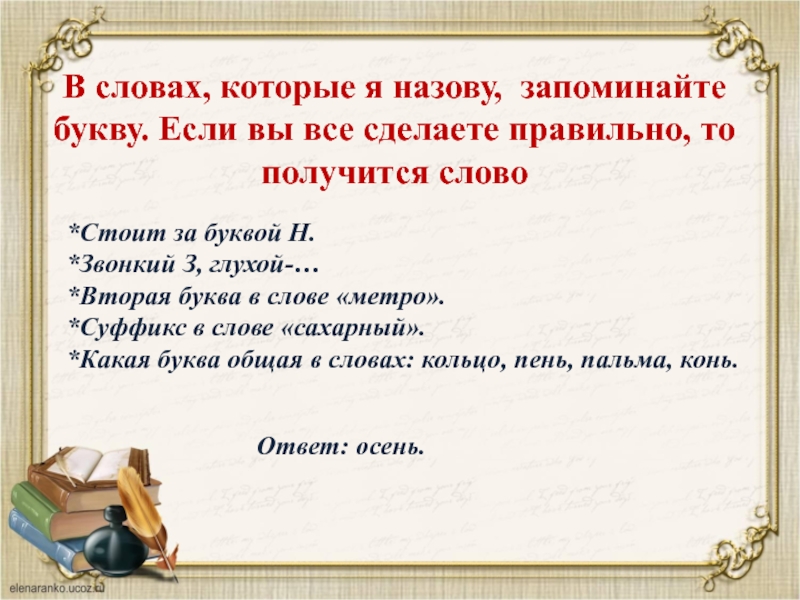 В словах, которые я назову, запоминайте букву. Если вы все сделаете правильно, то получится слово

*Стоит за буквой Н.
*Звонкий З, глухой-…
*Вторая буква в слове «метро».
*Суффикс в слове «сахарный».
*Какая буква общая в словах: кольцо, пень, пальма, конь.

Ответ: осень.

elenaranko.ucoz.ru